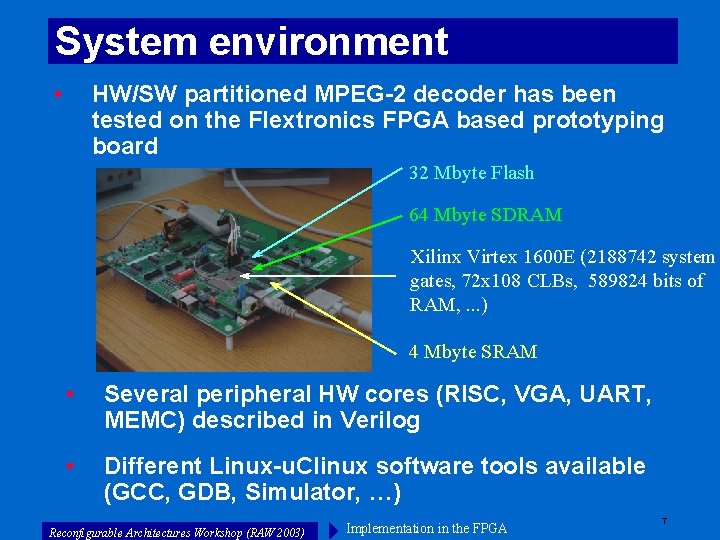 System environment

• HW/SW partitioned MPEG-2 decoder has been tested on the Flextronics FPGA based prototyping board

32 Mbyte Flash

64 Mbyte SDRAM

Xilinx Virtex 1600E (2188742 system gates, 72x108 CLBs, 589824 bits of RAM, ...)

4 Mbyte SRAM

• Several peripheral HW cores (RISC, VGA, UART, MEMC) described in Verilog

• Different Linux-uClinux software tools available (GCC, GDB, Simulator, …)

Reconfigurable Architectures Workshop (RAW 2003)

Implementation in the FPGA

7